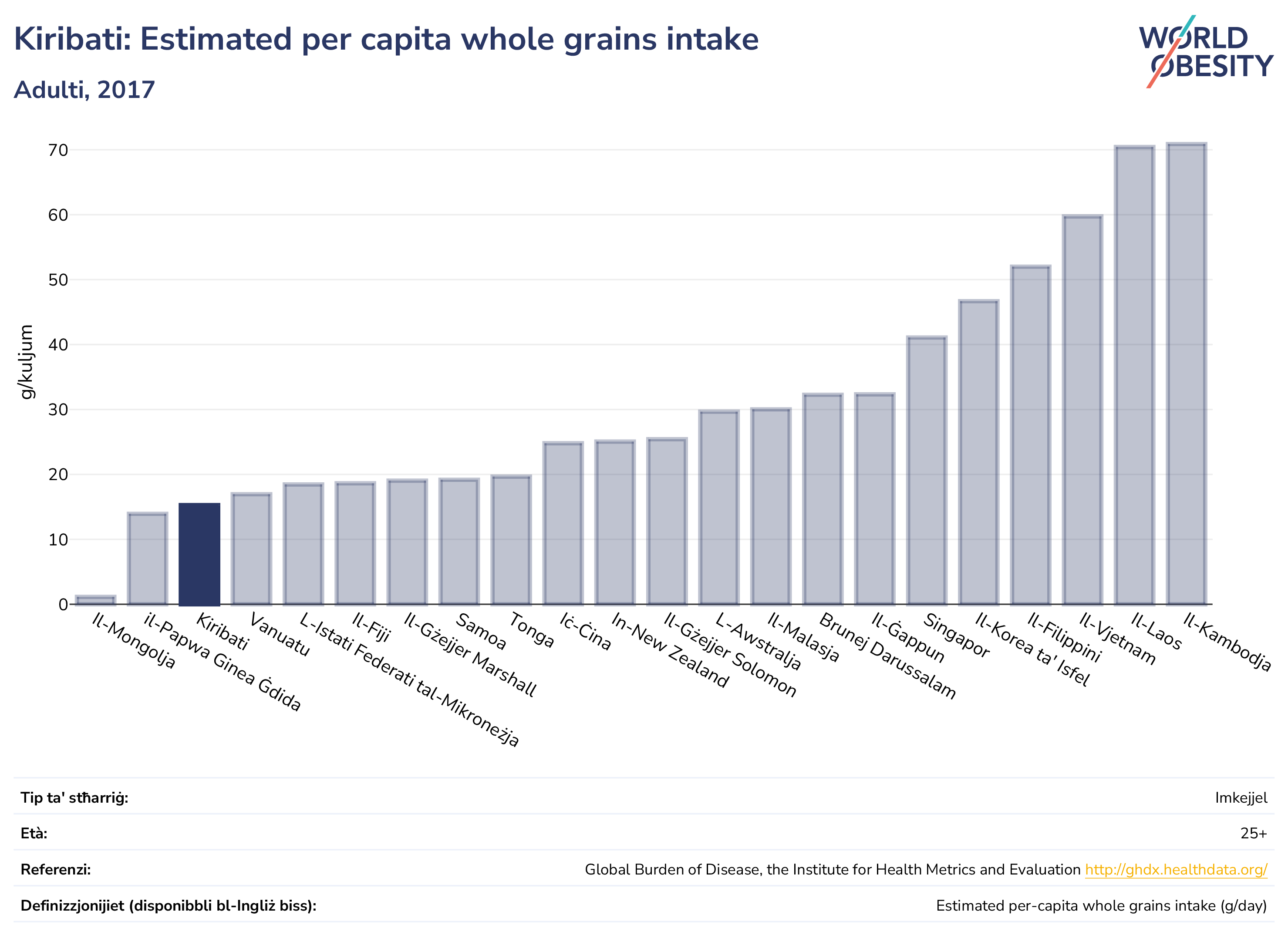 Kiribati: Estimated per capita whole grains intake

Adulti, 2017

WORLD OBESITY

g/kuljum

70
60
50
40
30
20
10
0

Il-Mongolja
il-Papwa Ginea Ġdida
Kiribati
Vanuatu
L-Istati Federati tal-Mikroneżja
Il-Fiji
Il-Gżejjer Marshall
Samoa
Tonga
Iċ-Ċina
In-New Zealand
Il-Gżejjer Solomon
L-Awstralja
Il-Malasja
Brunej Darussalam
Il-Ġappun
Singapor
Il-Korea ta' Isfel
Il-Filippini
Il-Vjetnam
Il-Laos
Il-Kambodja

| Tip ta' stħarriġ: | Imkejjel |
|---|---|
| Età: | 25+ |
| Referenzi: | Global Burden of Disease, the Institute for Health Metrics and Evaluation http://ghdx.healthdata.org/ |
| Definizzjonijiet (disponibbli bl-Ingliż biss): | Estimated per-capita whole grains intake (g/day) |